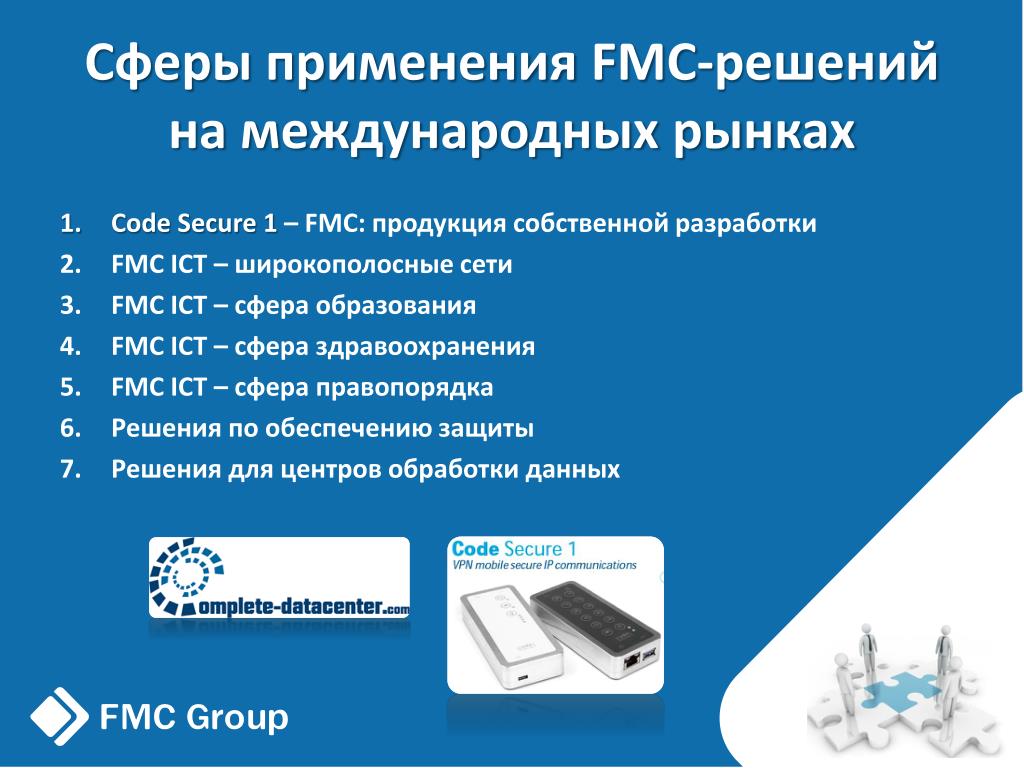 Сферы применения FMC-решений на международных рынках

1. Code Secure 1 – FMC: продукция собственной разработки
2. FMC ICT – широкополосные сети
3. FMC ICT – сфера образования
4. FMC ICT – сфера здравоохранения
5. FMC ICT – сфера правопорядка
6. Решения по обеспечению защиты
7. Решения для центров обработки данных

omplete-datacenter.com

Code Secure 1
VPN mobile secure IP communications

FMC Group